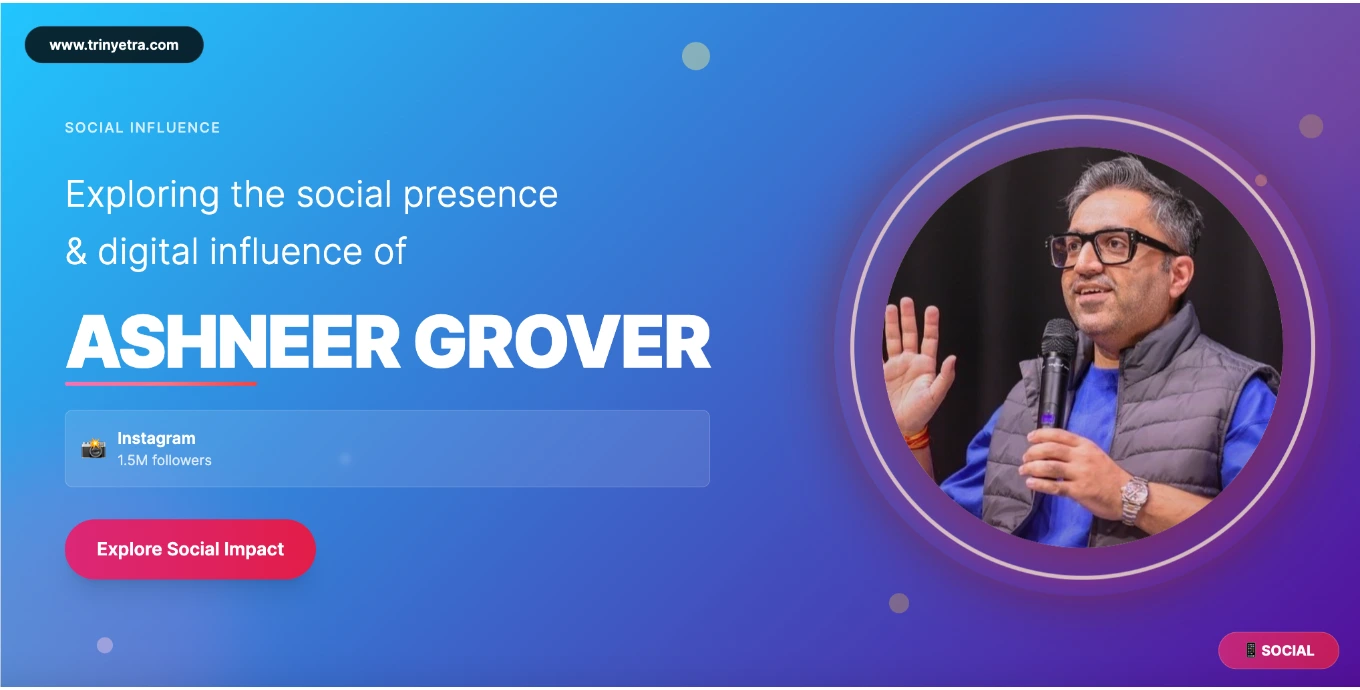 www.trinyetra.com

SOCIAL INFLUENCE

Exploring the social presence & digital influence of

ASHNEER GROVER

📸 Instagram
1.5M followers

Explore Social Impact

📱 SOCIAL